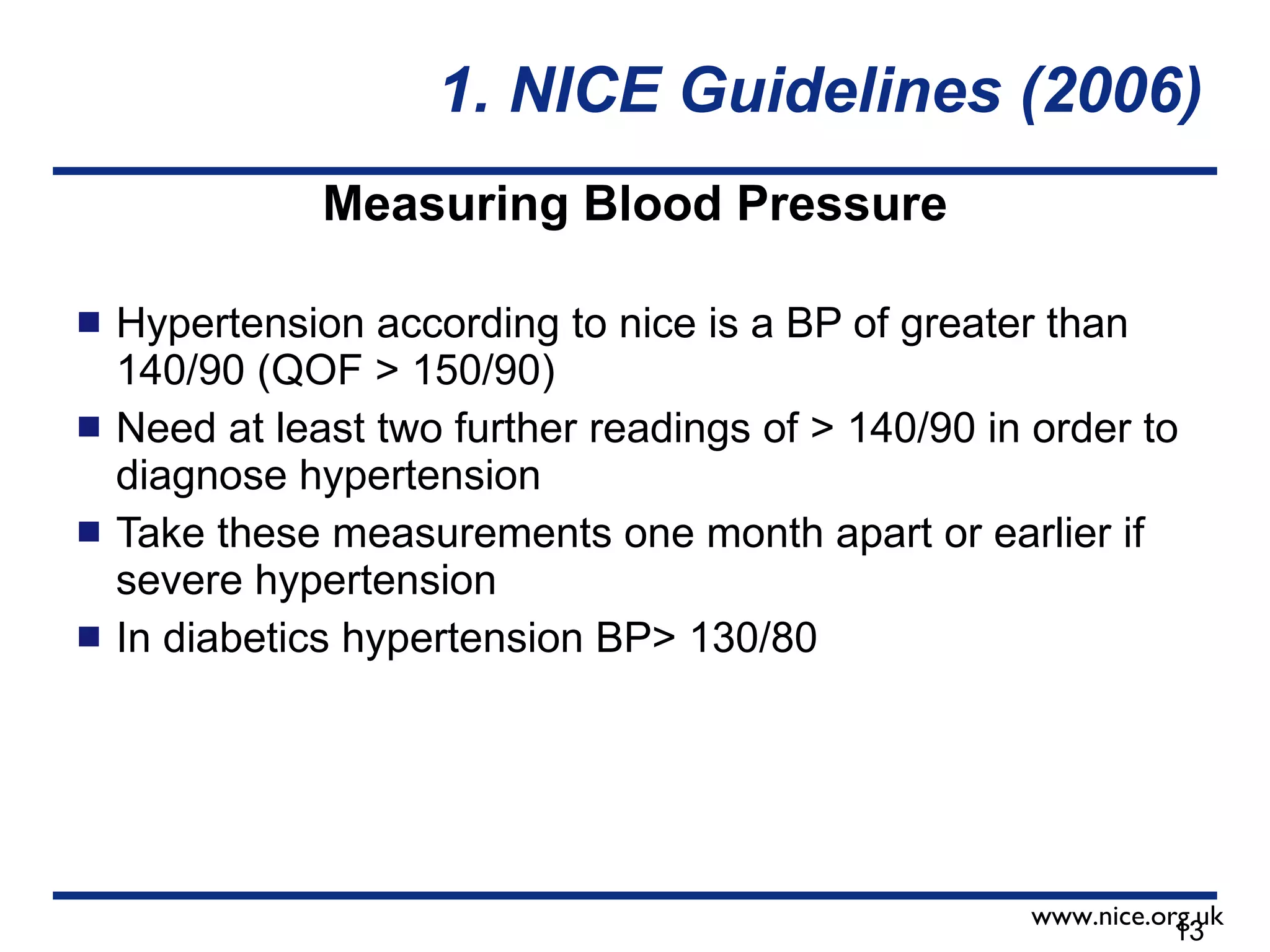 1. NICE Guidelines (2006)

Measuring Blood Pressure

■ Hypertension according to nice is a BP of greater than 140/90 (QOF > 150/90)
■ Need at least two further readings of > 140/90 in order to diagnose hypertension
■ Take these measurements one month apart or earlier if severe hypertension
■ In diabetics hypertension BP> 130/80

www.nice.org.uk
13